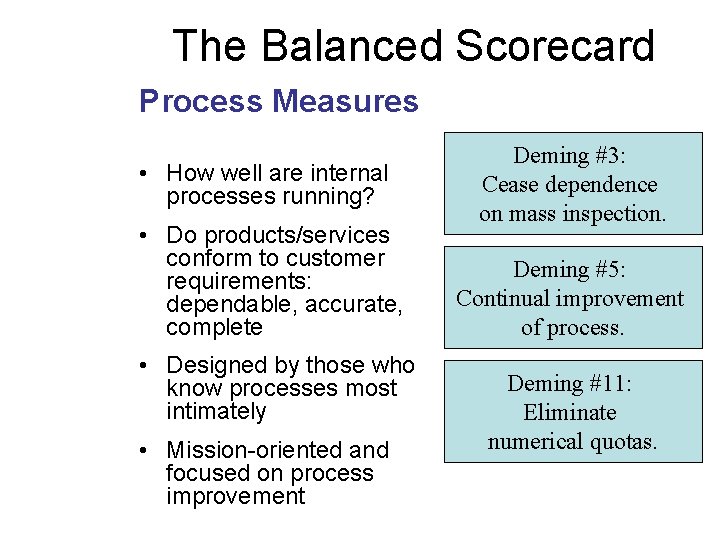 The Balanced Scorecard

Process Measures

• How well are internal processes running?

• Do products/services conform to customer requirements: dependable, accurate, complete

• Designed by those who know processes most intimately

• Mission-oriented and focused on process improvement

Deming #3:
Cease dependence on mass inspection.

Deming #5:
Continual improvement of process.

Deming #11:
Eliminate numerical quotas.